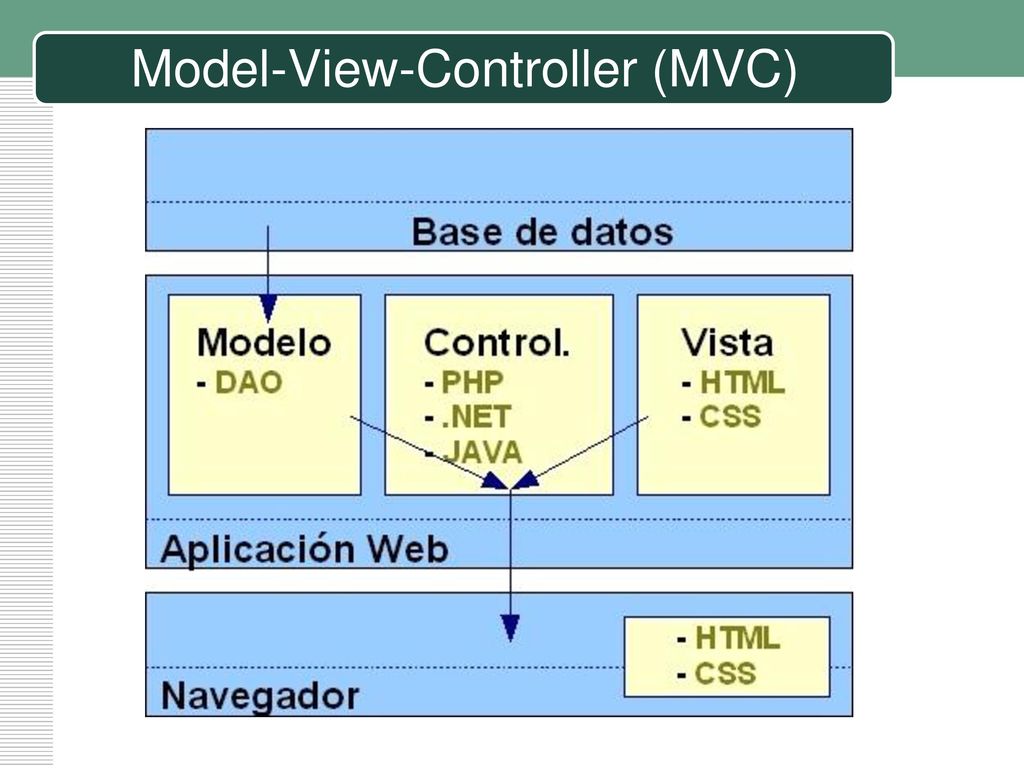 Model-View-Controller (MVC)

Base de datos

Modelo
- DAO

Control.
- PHP
- .NET
- JAVA

Vista
- HTML
- CSS

Aplicación Web

- HTML
- CSS

Navegador